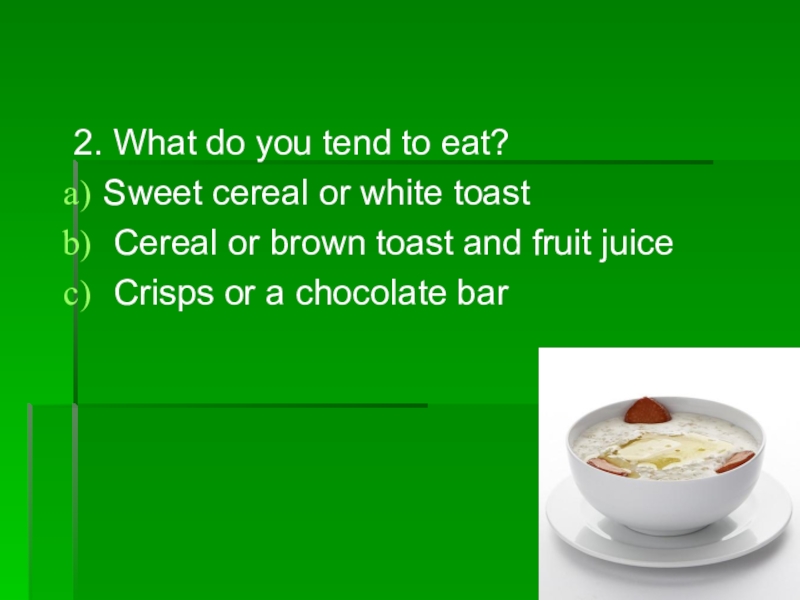 2. What do you tend to eat?

a) Sweet cereal or white toast
b) Cereal or brown toast and fruit juice
c) Crisps or a chocolate bar